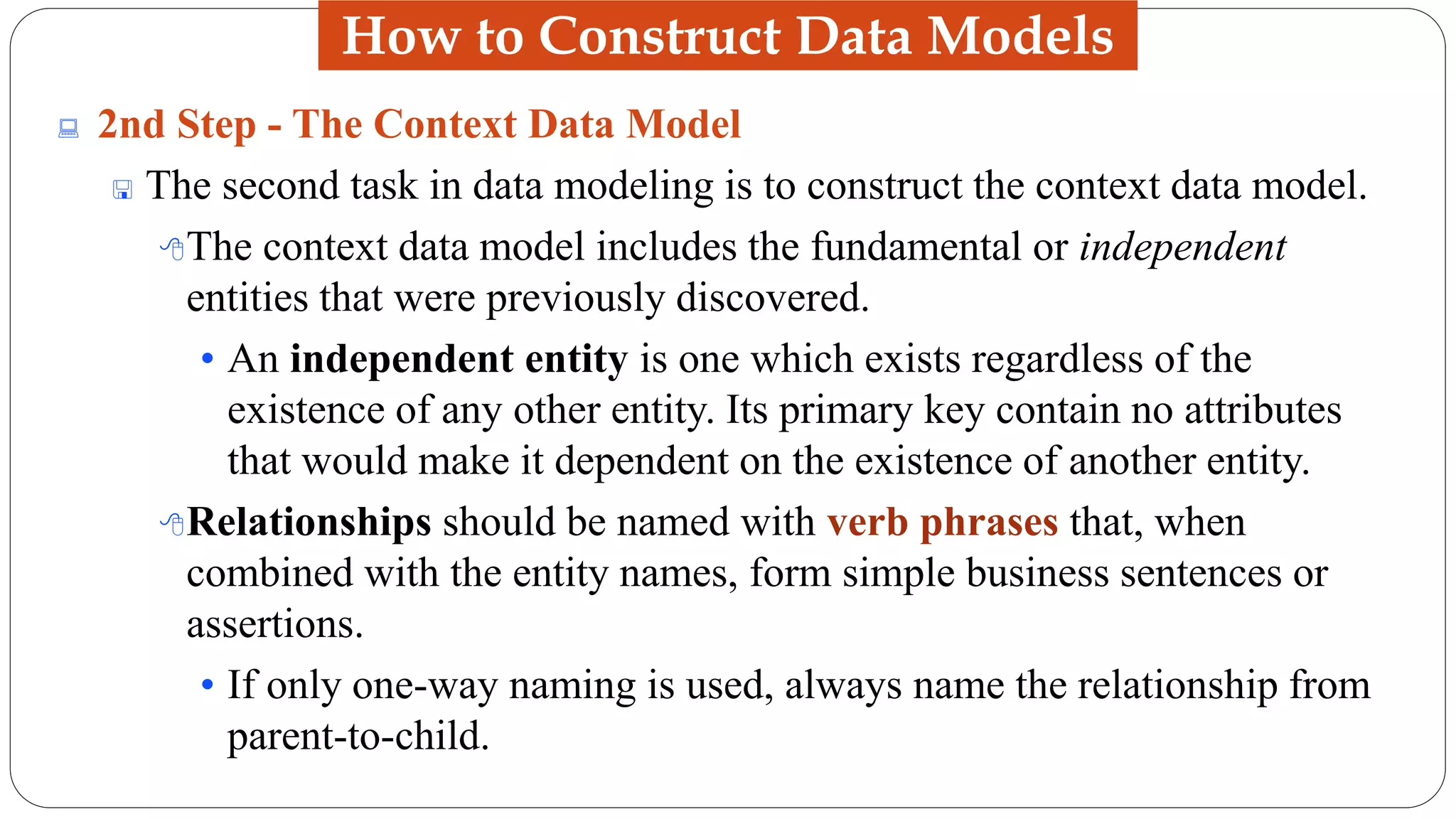 How to Construct Data Models

2nd Step - The Context Data Model

The second task in data modeling is to construct the context data model.

The context data model includes the fundamental or independent entities that were previously discovered.

• An independent entity is one which exists regardless of the existence of any other entity. Its primary key contain no attributes that would make it dependent on the existence of another entity.

Relationships should be named with verb phrases that, when combined with the entity names, form simple business sentences or assertions.

• If only one-way naming is used, always name the relationship from parent-to-child.